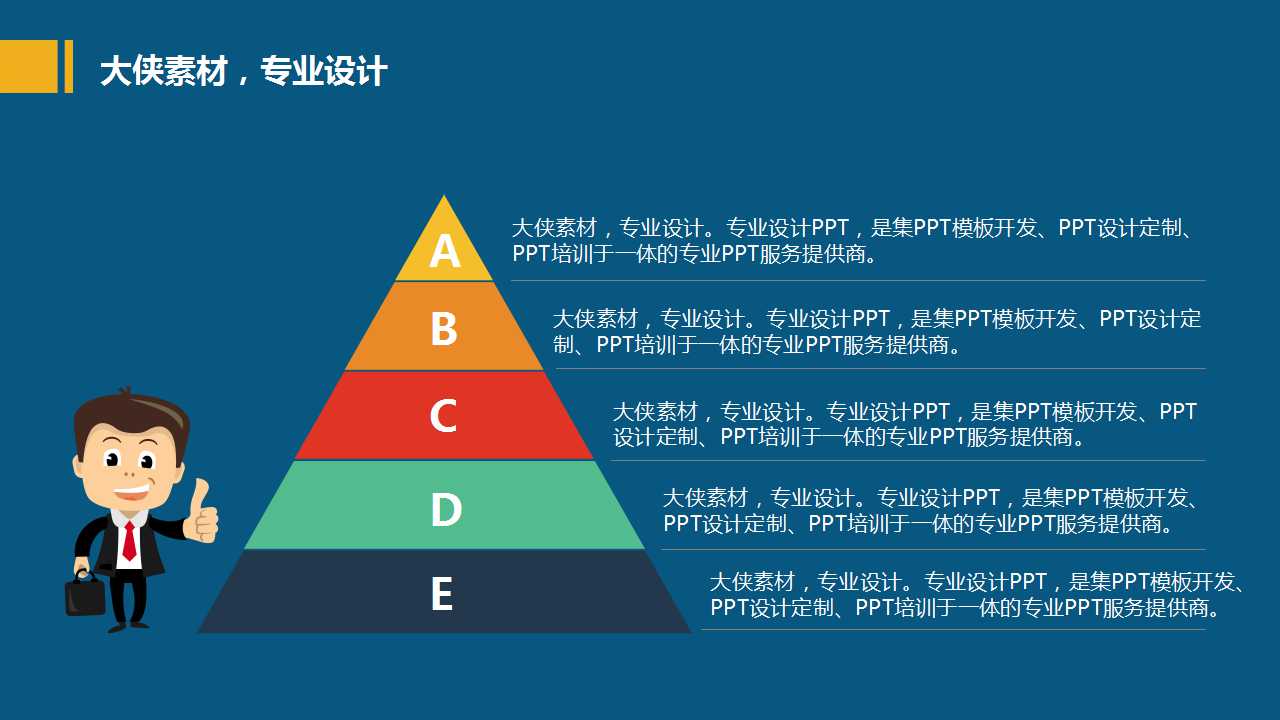 大侠素材，专业设计

A

大侠素材，专业设计。专业设计PPT，是集PPT模板开发、PPT设计定制、PPT培训于一体的专业PPT服务提供商。

B

大侠素材，专业设计。专业设计PPT，是集PPT模板开发、PPT设计定制、PPT培训于一体的专业PPT服务提供商。

C

大侠素材，专业设计。专业设计PPT，是集PPT模板开发、PPT设计定制、PPT培训于一体的专业PPT服务提供商。

D

大侠素材，专业设计。专业设计PPT，是集PPT模板开发、PPT设计定制、PPT培训于一体的专业PPT服务提供商。

E

大侠素材，专业设计。专业设计PPT，是集PPT模板开发、PPT设计定制、PPT培训于一体的专业PPT服务提供商。